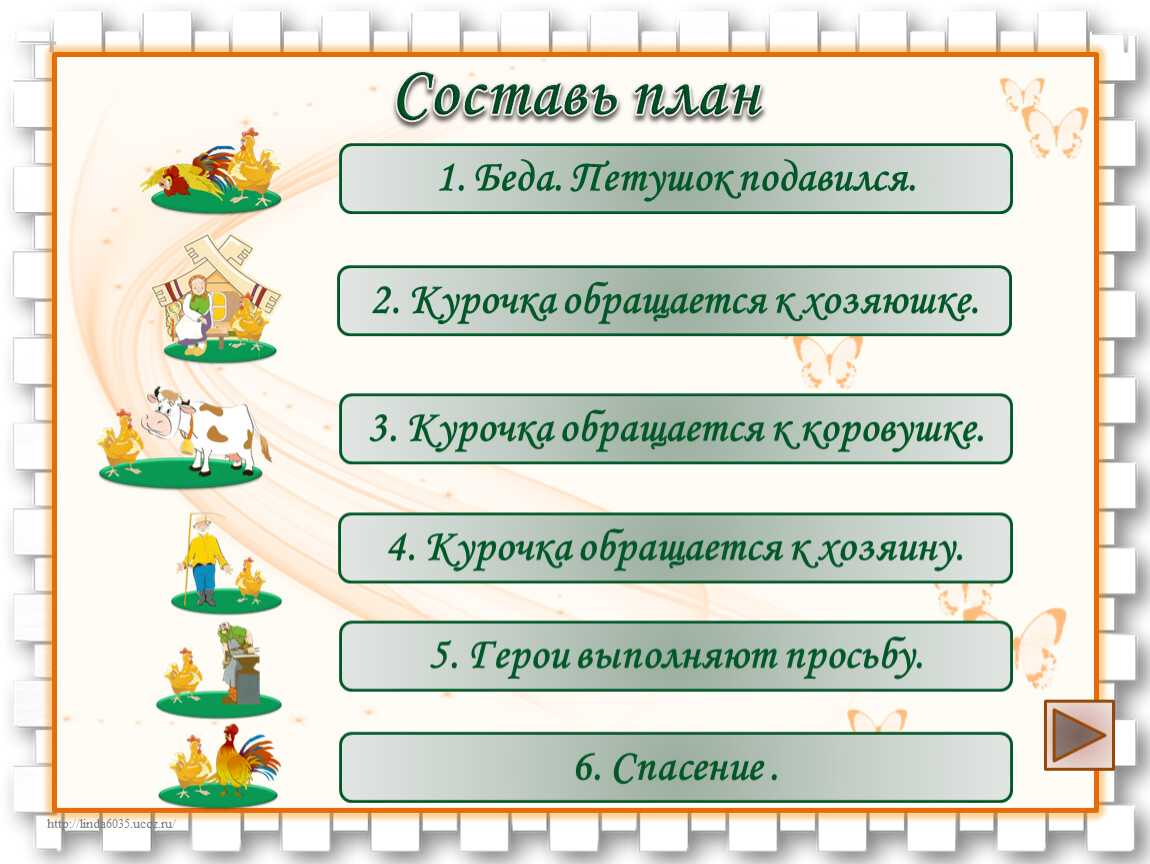 Составь план

1. Беда. Петушок подавился.

2. Курочка обращается к хозяюшке.

3. Курочка обращается к коровушке.

4. Курочка обращается к хозяину.

5. Герои выполняют просьбу.

6. Спасение .

http://linda6035.ucoz.ru/